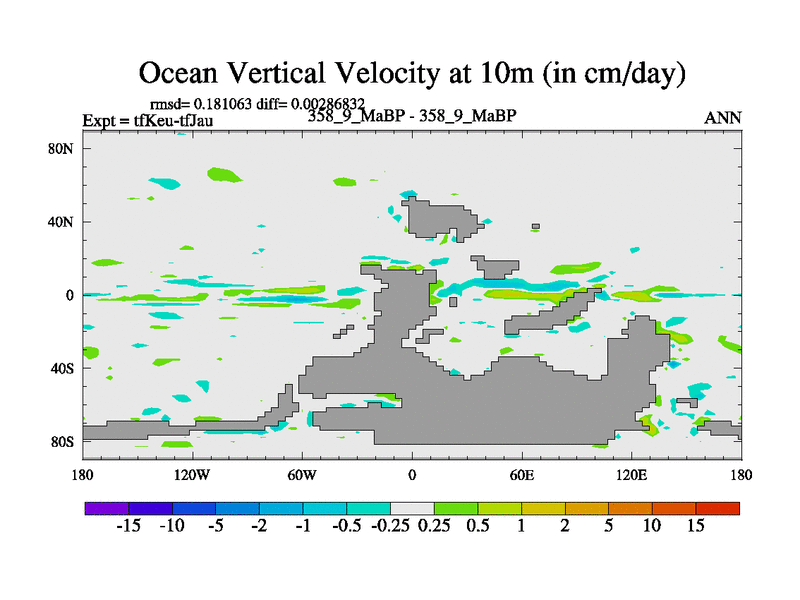 Ocean Vertical Velocity at 10m (in cm/day)

rmsd= 0.181063 diff= 0.00286832

Expt = tfKeu-tfJau

358_9_MaBP - 358_9_MaBP

ANN

80N
40N
0
40S
80S

180
120W
60W
0
60E
120E
180

-15 -10 -5 -2 -1 -0.5 -0.25 0.25 0.5 1 2 5 10 15